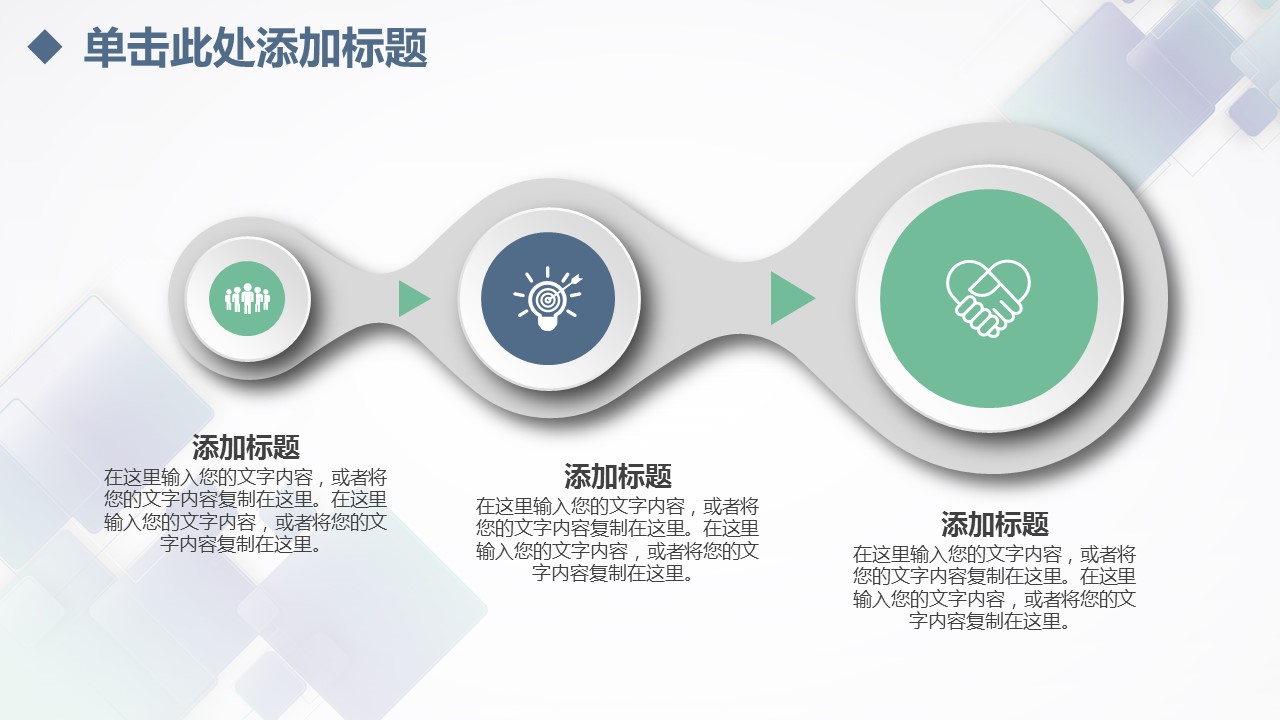 单击此处添加标题

添加标题
在这里输入您的文字内容，或者将您的文字内容复制在这里。在这里输入您的文字内容，或者将您的文字内容复制在这里。

添加标题
在这里输入您的文字内容，或者将您的文字内容复制在这里。在这里输入您的文字内容，或者将您的文字内容复制在这里。

添加标题
在这里输入您的文字内容，或者将您的文字内容复制在这里。在这里输入您的文字内容，或者将您的文字内容复制在这里。